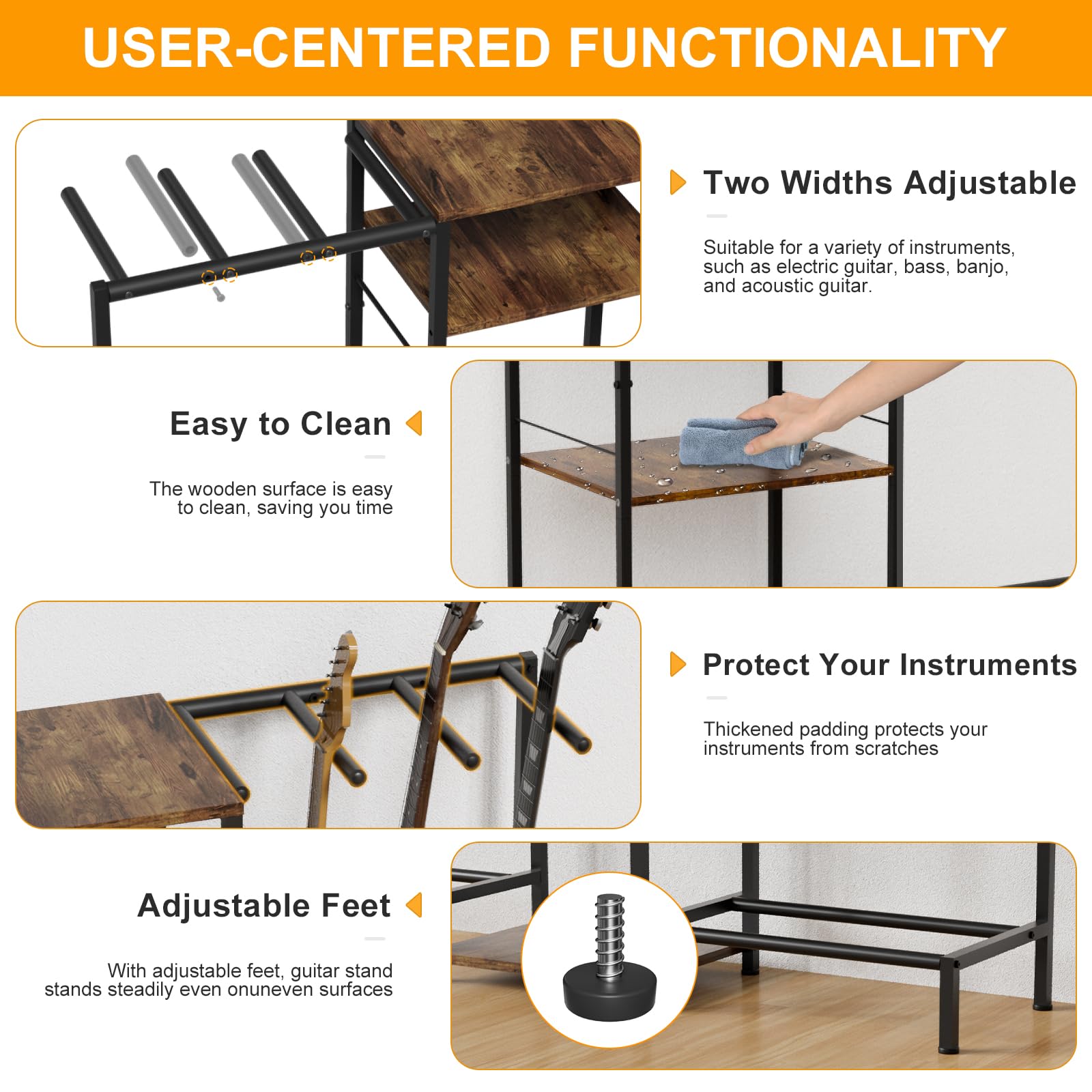 USER-CENTERED FUNCTIONALITY

Two Widths Adjustable

Suitable for a variety of instruments, such as electric guitar, bass, banjo, and acoustic guitar.

Easy to Clean

The wooden surface is easy to clean, saving you time

Protect Your Instruments

Thickened padding protects your instruments from scratches

Adjustable Feet

With adjustable feet, guitar stand stands steadily even onuneven surfaces